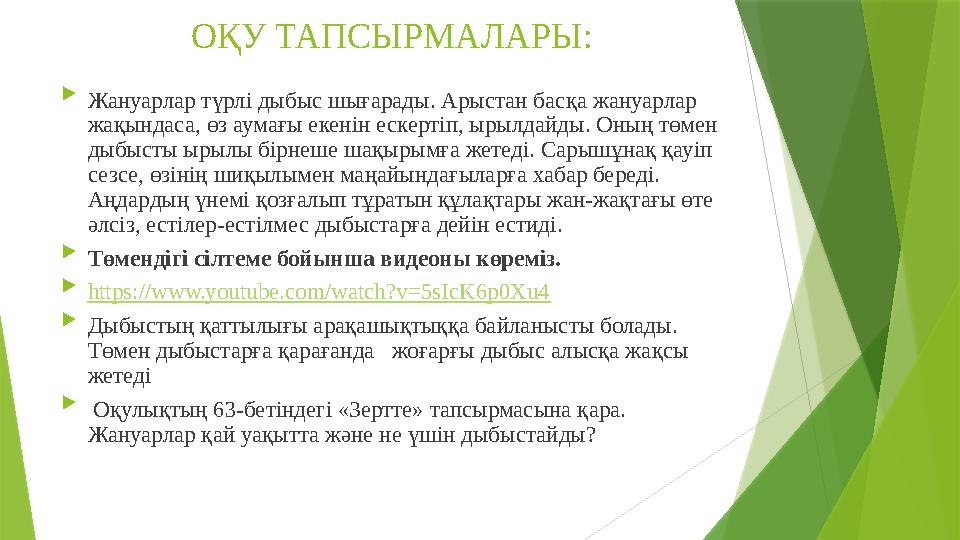 ОҚУ ТАПСЫРМАЛАРЫ:

Жануарлар түрлі дыбыс шығарады. Арыстан басқа жануарлар жақындаса, өз аумағы екенін ескертіп, ырылдайды. Оның төмен дыбысты ырылы бірнеше шақырымға жетеді. Сарышұнақ қауіп сезсе, өзінің шиқылымен маңайындағыларға хабар береді. Аңдардың үнемі қозғалып тұратын құлақтары жан-жақтағы өте әлсіз, естілер-естілмес дыбыстарға дейін естиді.

Төмендігі сілтеме бойынша видеоны көреміз.

https://www.youtube.com/watch?v=5sIcK6p0Xu4

Дыбыстың қаттылығы арақашықтыққа байланысты болады. Төмен дыбыстарға қарағанда жоғарғы дыбыс алысқа жақсы жетеді

Оқулықтың 63-бетіндегі «Зертте» тапсырмасына қара. Жануарлар қай уақытта және не үшін дыбыстайды?